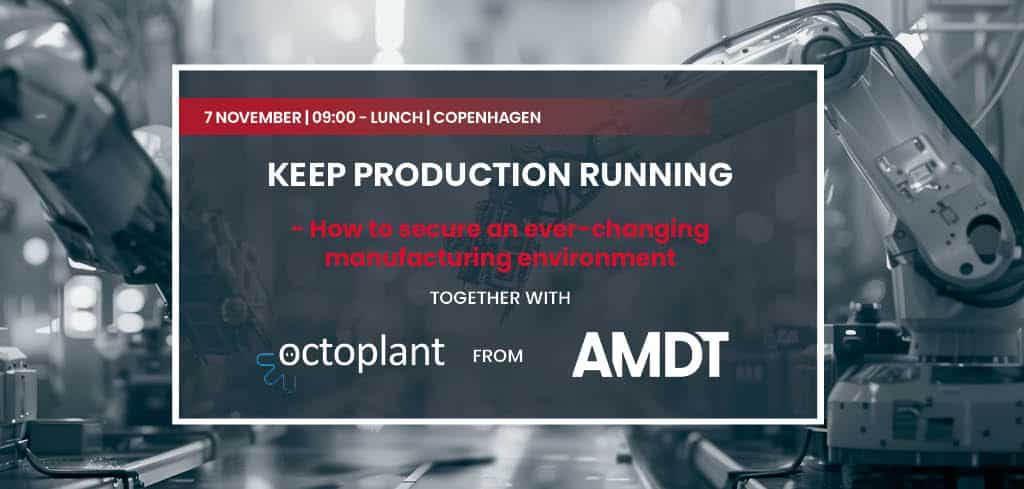 7 NOVEMBER | 09:00 - LUNCH | COPENHAGEN

KEEP PRODUCTION RUNNING

- How to secure an ever-changing manufacturing environment

TOGETHER WITH

octoplant FROM AMDT